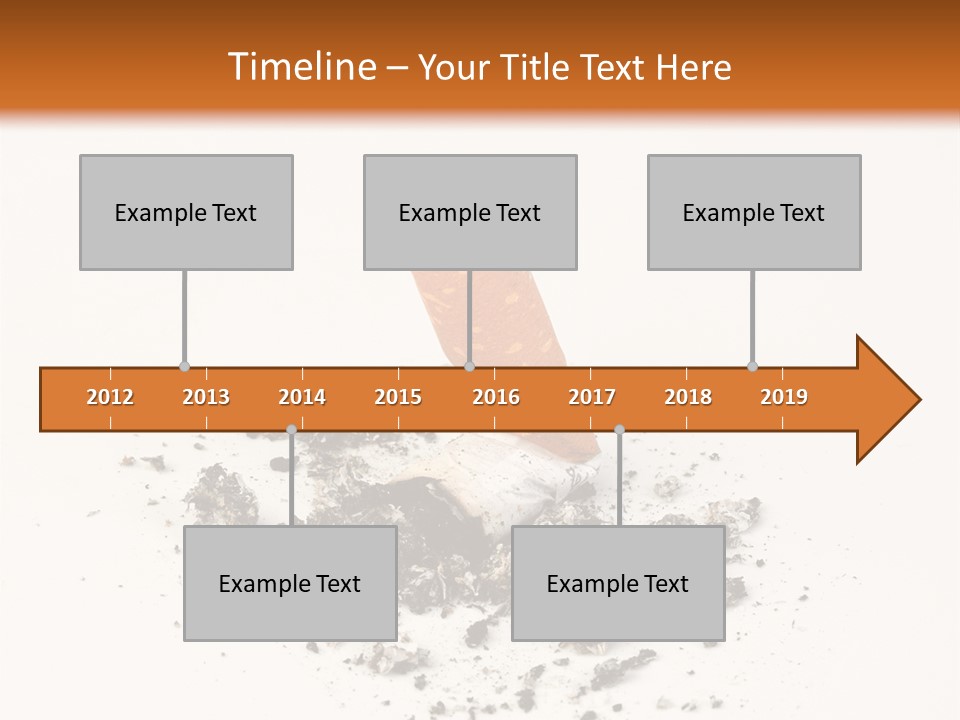 Timeline – Your Title Text Here

Example Text

Example Text

Example Text

2012 2013 2014 2015 2016 2017 2018 2019

Example Text

Example Text